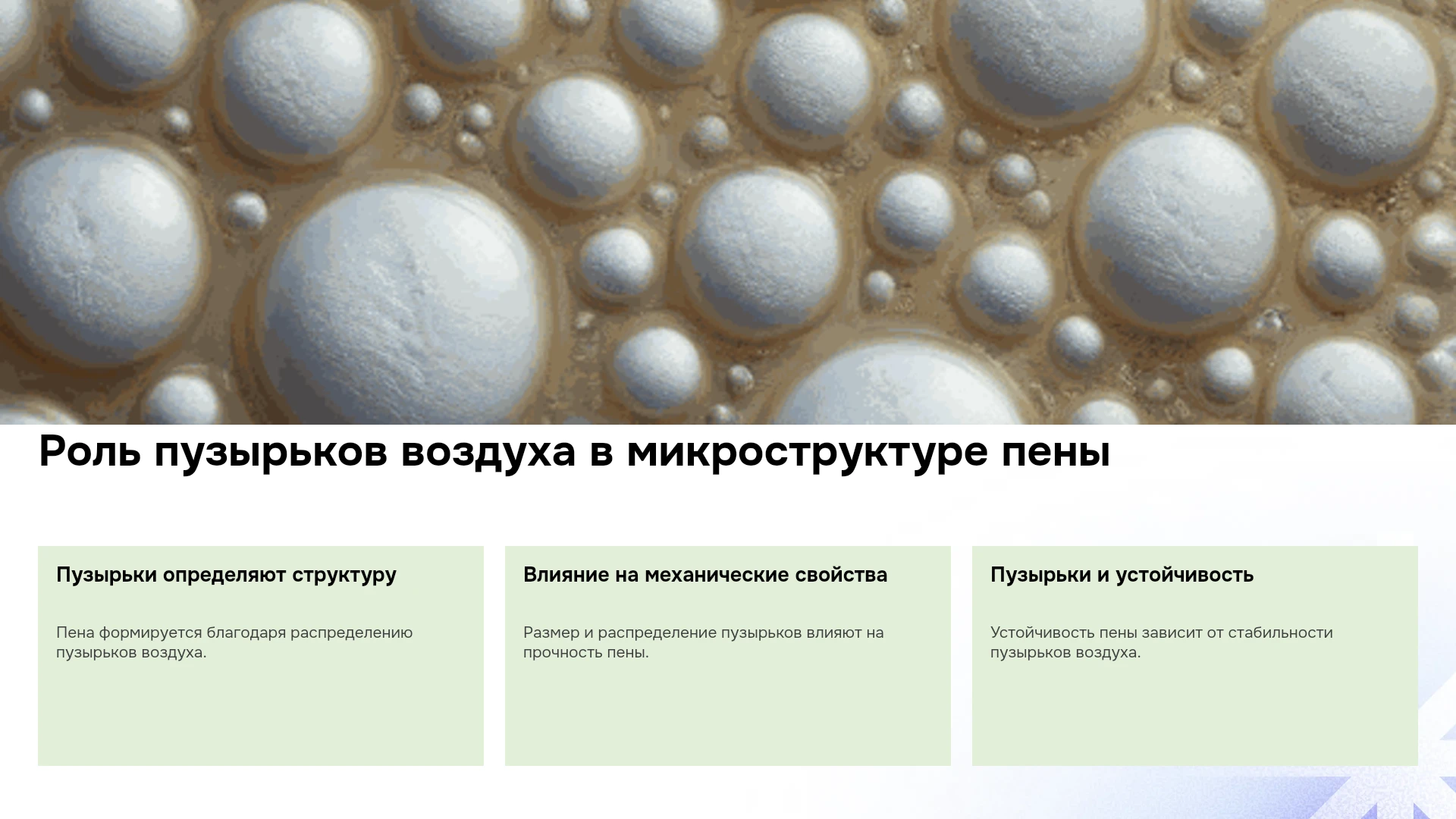 Роль пузырьков воздуха в микроструктуре пены

Пузырьки определяют структуру

Пена формируется благодаря распределению пузырьков воздуха.

Влияние на механические свойства

Размер и распределение пузырьков влияют на прочность пены.

Пузырьки и устойчивость

Устойчивость пены зависит от стабильности пузырьков воздуха.